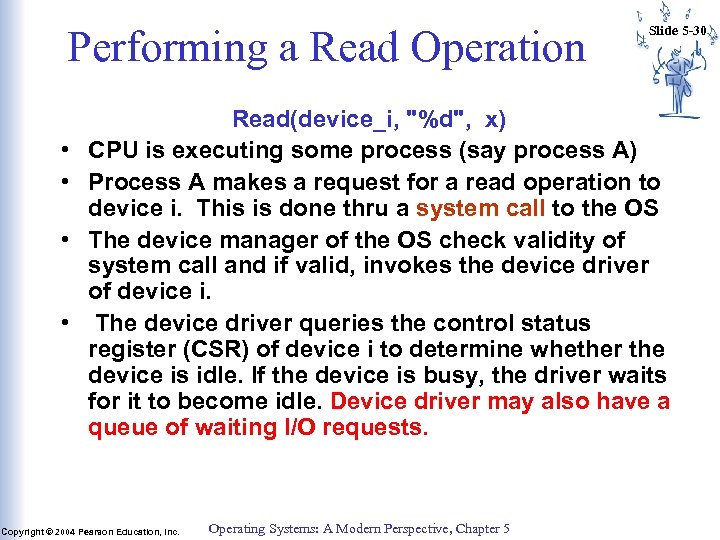 Performing a Read Operation

Slide 5-30

Read(device_i, "%d", x)

• CPU is executing some process (say process A)
• Process A makes a request for a read operation to device i. This is done thru a system call to the OS
• The device manager of the OS check validity of system call and if valid, invokes the device driver of device i.
• The device driver queries the control status register (CSR) of device i to determine whether the device is idle. If the device is busy, the driver waits for it to become idle. Device driver may also have a queue of waiting I/O requests.

Copyright © 2004 Pearson Education, Inc.

Operating Systems: A Modern Perspective, Chapter 5